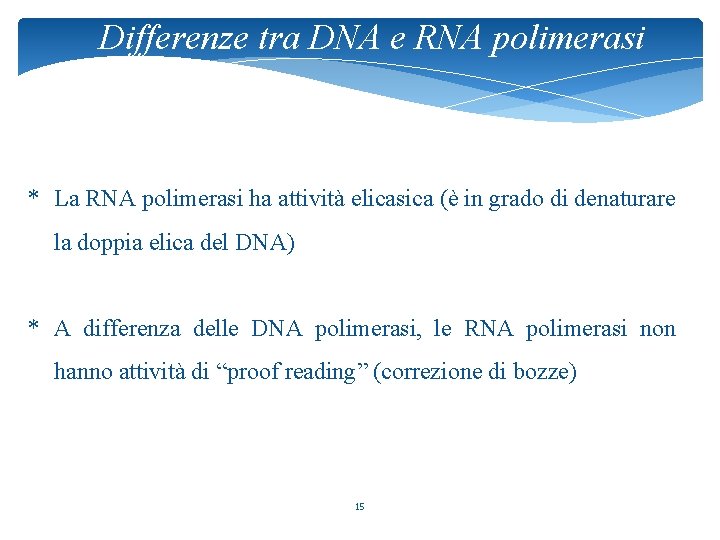 Differenze tra DNA e RNA polimerasi

* La RNA polimerasi ha attività elicasica (è in grado di denaturare la doppia elica del DNA)

* A differenza delle DNA polimerasi, le RNA polimerasi non hanno attività di “proof reading” (correzione di bozze)

15